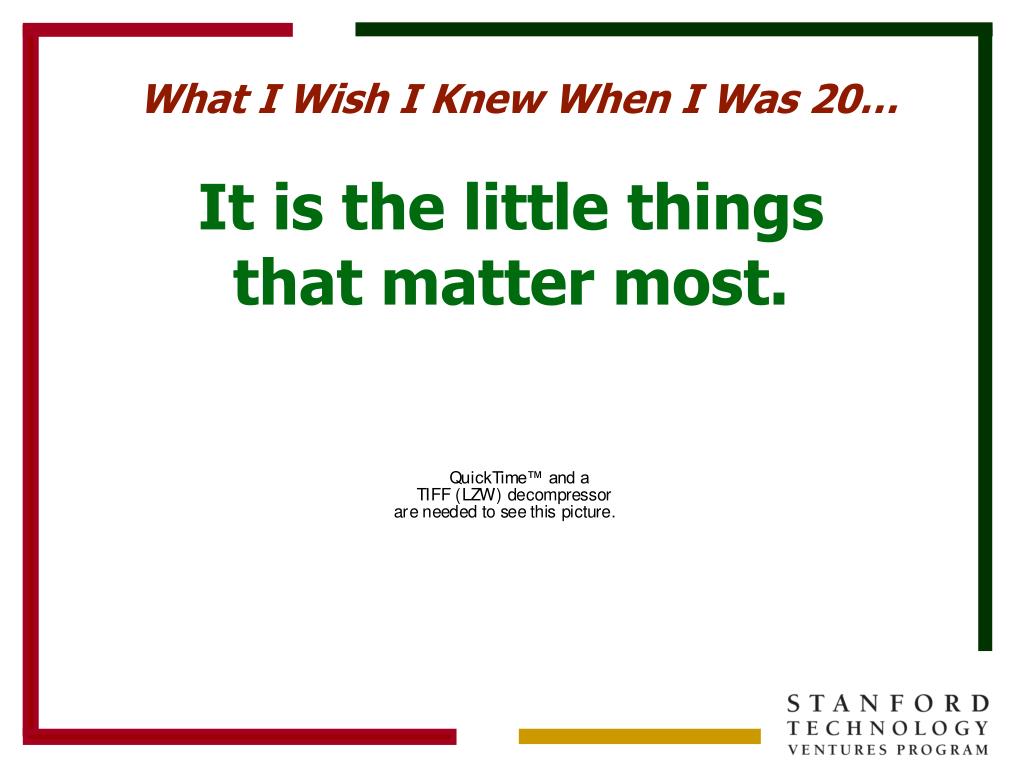 What I Wish I Knew When I Was 20…

It is the little things that matter most.

QuickTime™ and a TIFF (LZW) decompressor are needed to see this picture.

STANFORD
TECHNOLOGY
VENTURES PROGRAM